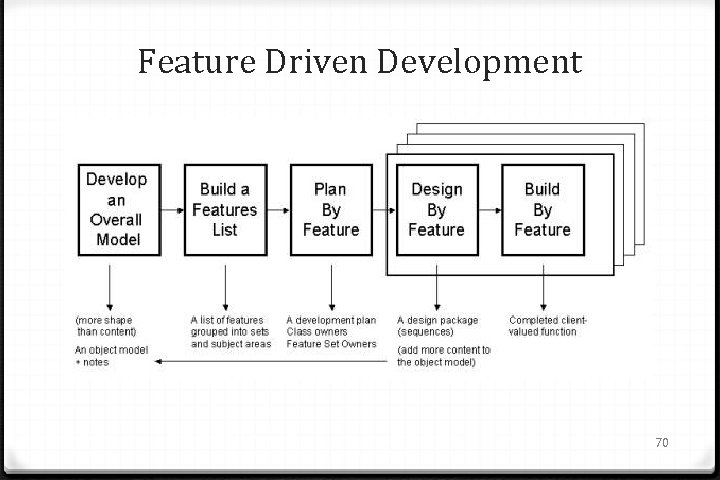 Feature Driven Development

Develop an Overall Model

Build a Features List

Plan By Feature

Design By Feature

Build By Feature

(more shape than content)

An object model + notes

A list of features grouped into sets and subject areas

A development plan
Class owners
Feature Set Owners

A design package (sequences)

(add more content to the object model)

Completed client-valued function

70